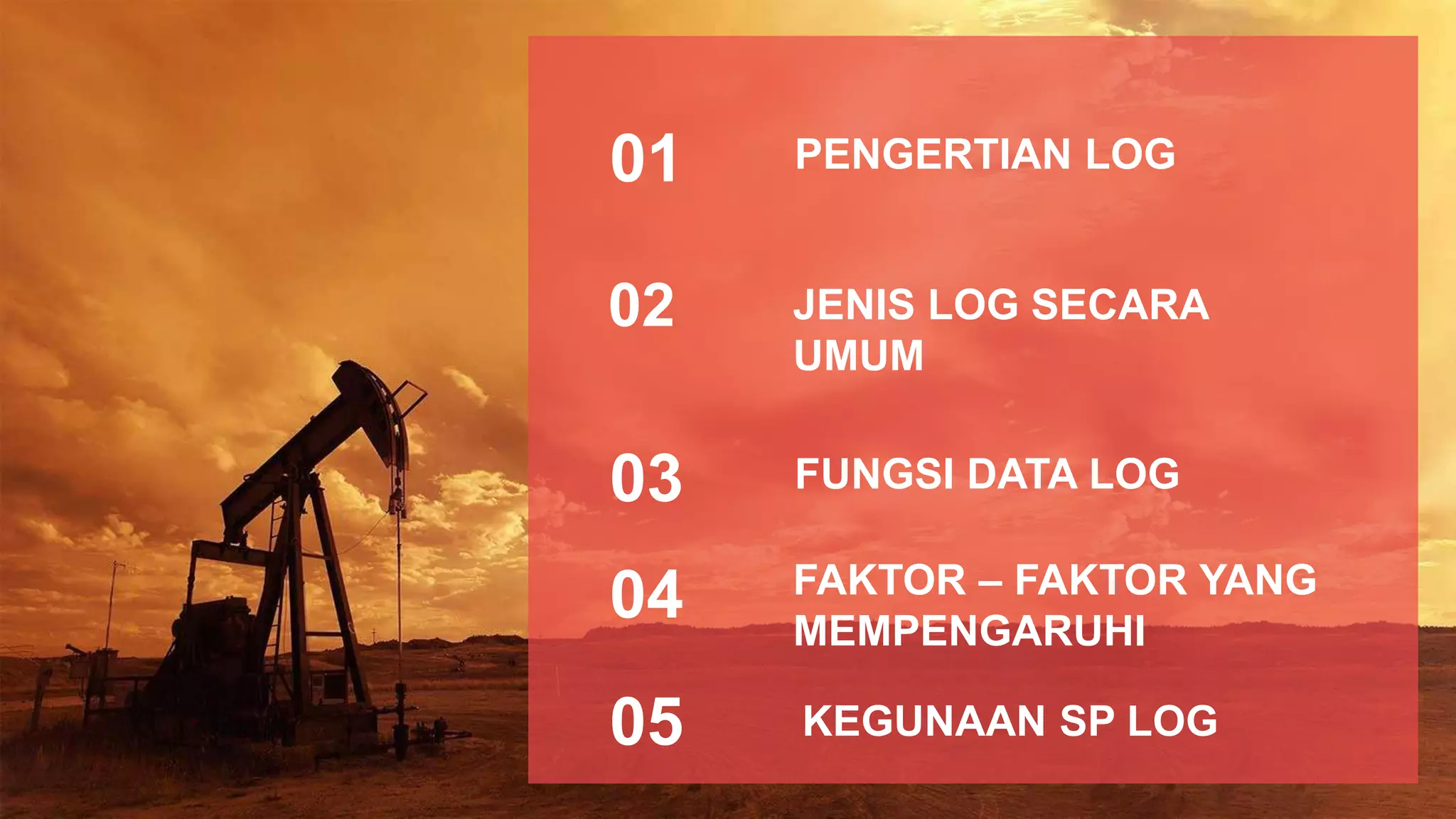 01 PENGERTIAN LOG

02 JENIS LOG SECARA UMUM

03 FUNGSI DATA LOG

04 FAKTOR – FAKTOR YANG MEMPENGARUHI

05 KEGUNAAN SP LOG